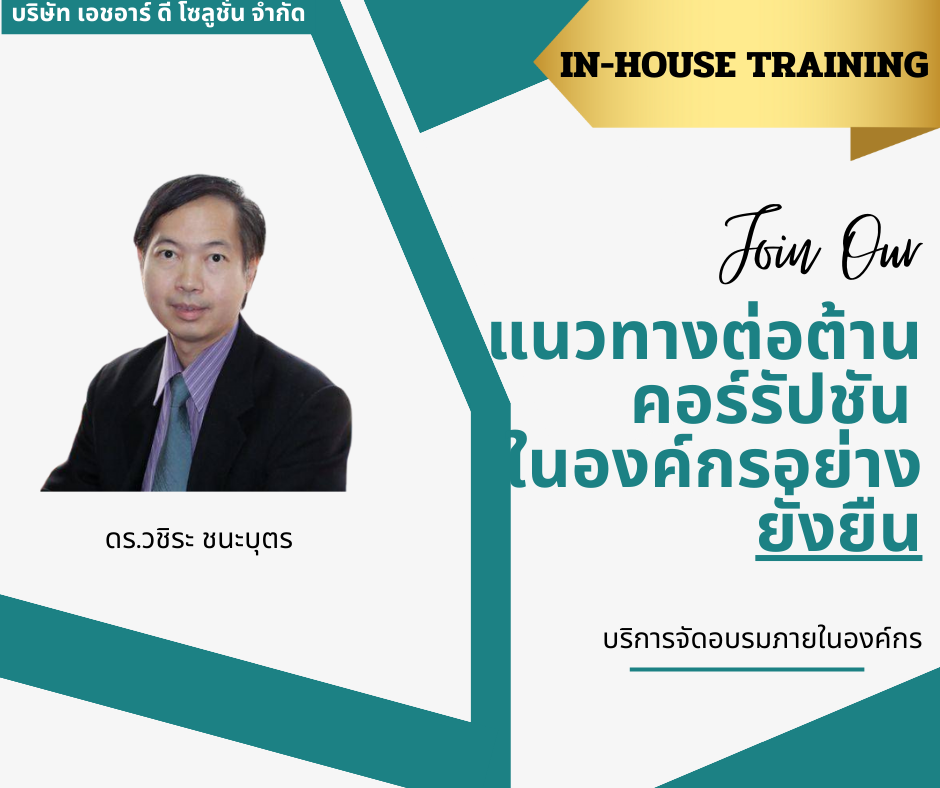 บริษัท เอชอาร์ ดี โซลูชั่น จำกัด

IN-HOUSE TRAINING

Join Our

แนวทางต่อต้าน คอร์รัปชัน ในองค์กรอย่าง ยั่งยืน

ดร.วชิระ ชนะบุตร

บริการจัดอบรมภายในองค์กร